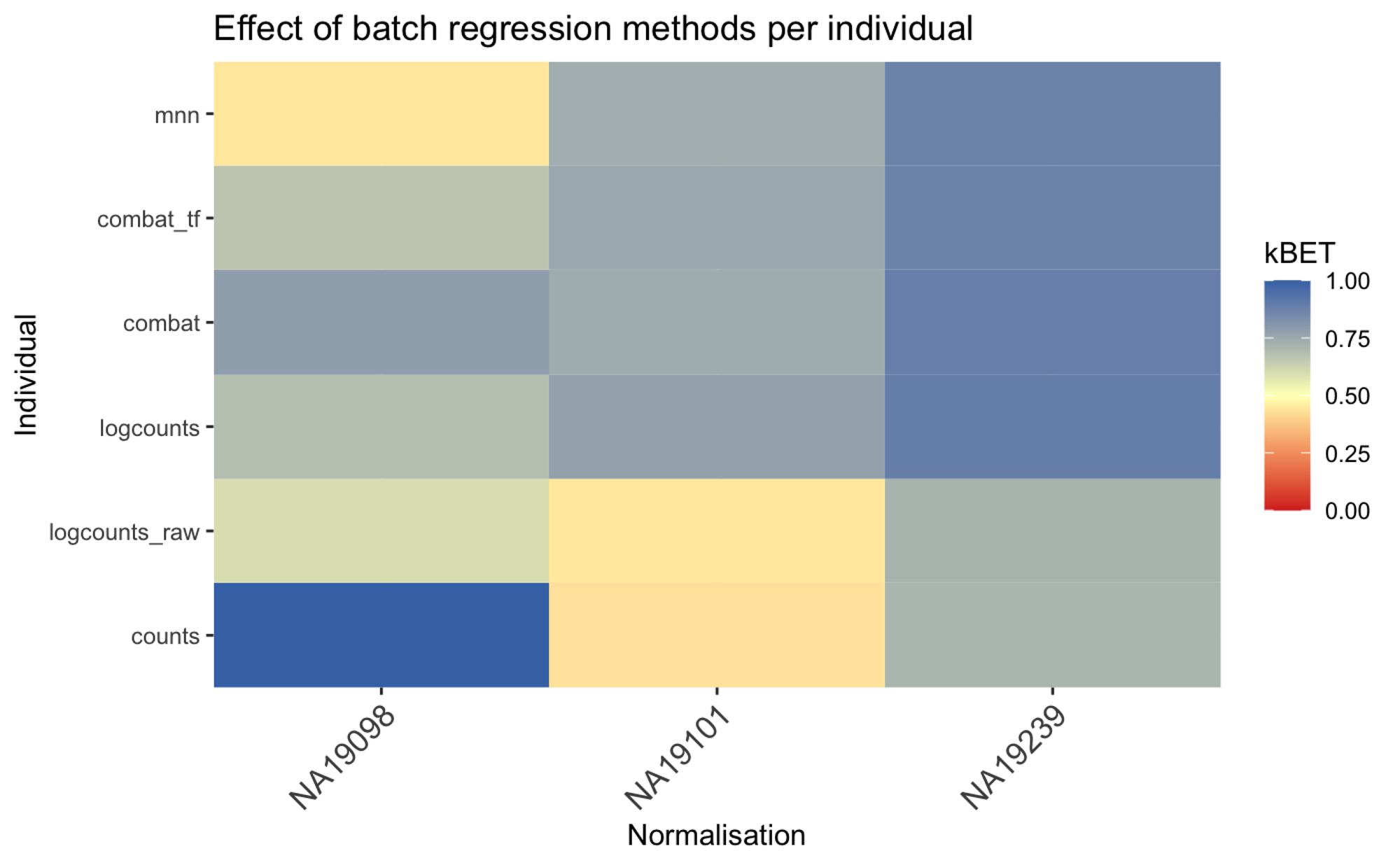 Effect of batch regression methods per individual

Individual

mnn
combat_tf
combat
logcounts
logcounts_raw
counts

NA19098
NA19101
NA19239

Normalisation

kBET
1.00
0.75
0.50
0.25
0.00